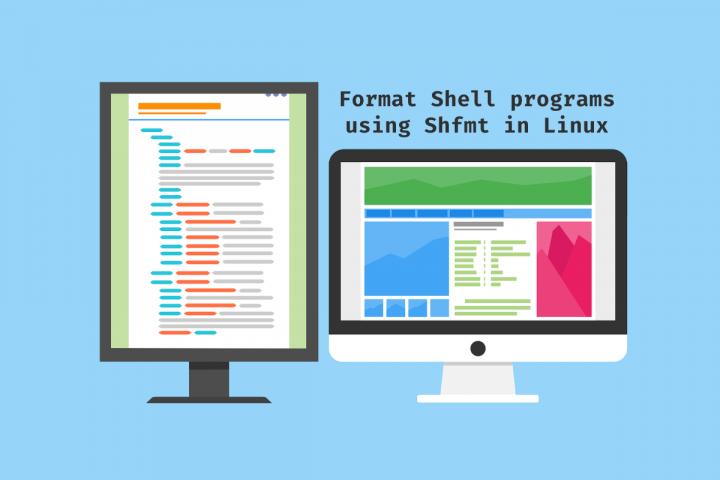 Format Shell programs using Shfmt in Linux